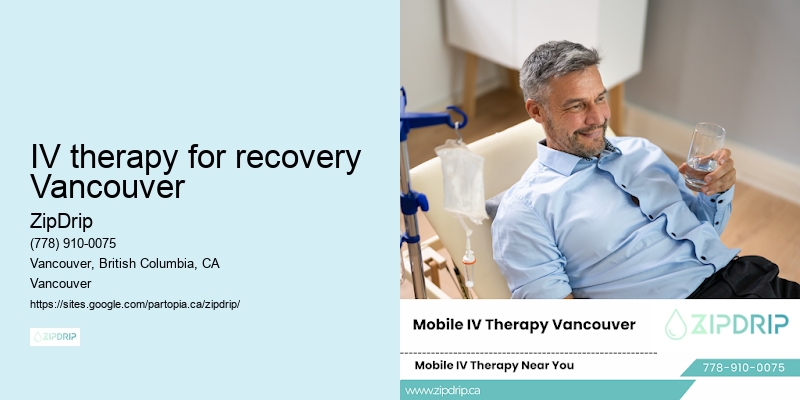 IV therapy for recovery Vancouver

ZipDrip

(778) 910-0075

Vancouver, British Columbia, CA

Vancouver

https://sites.google.com/partopia.ca/zipdrip/

ZIPDRIP

Mobile IV Therapy Vancouver

ZIPDRIP

Mobile IV Therapy Near You

778-910-0075

www.zipdrip.ca